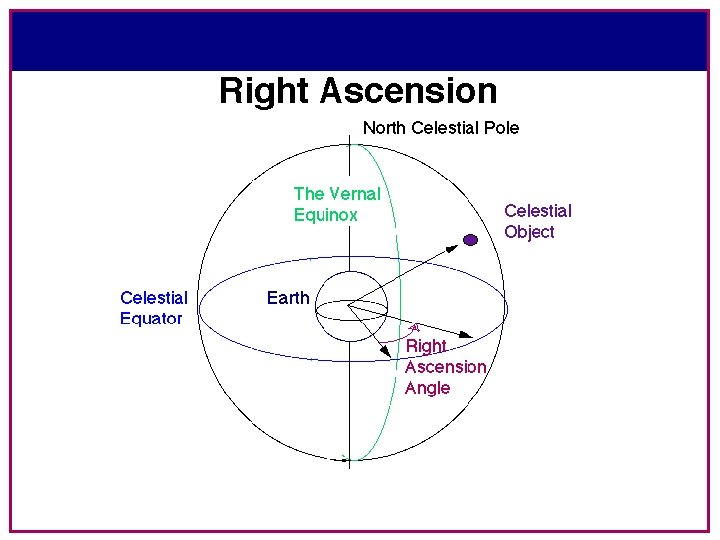 Right Ascension

North Celestial Pole

The Vernal Equinox

Celestial Object

Celestial Equator

Earth

Right Ascension Angle